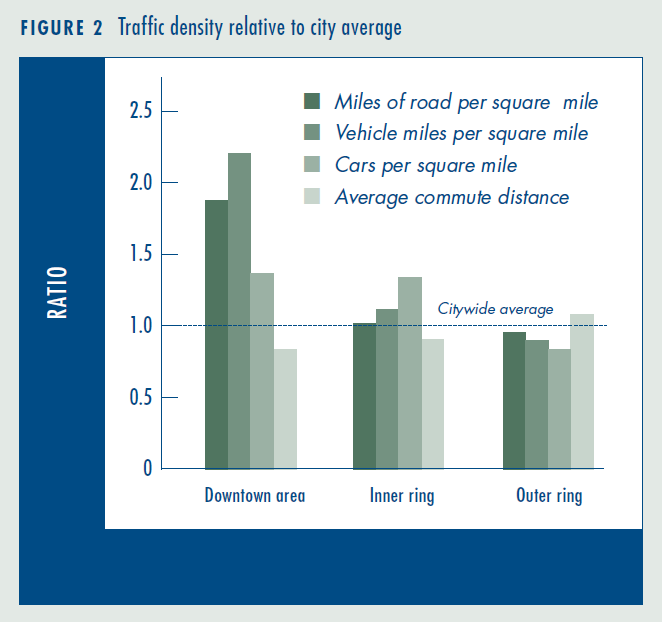 FIGURE 2 Traffic density relative to city average

RATIO

2.5
2.0
1.5
1.0
0.5
0

Miles of road per square mile
Vehicle miles per square mile
Cars per square mile
Average commute distance

Citywide average

Downtown area
Inner ring
Outer ring